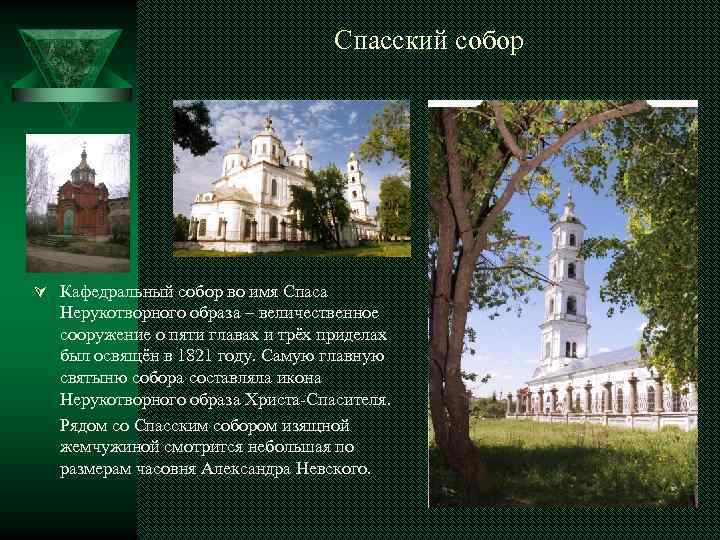 Спасский собор

Кафедральный собор во имя Спаса Нерукотворного образа – величественное сооружение о пяти главах и трёх приделах был освящён в 1821 году. Самую главную святыню собора составляла икона Нерукотворного образа Христа-Спасителя.

Рядом со Спасским собором изящной жемчужиной смотрится небольшая по размерам часовня Александра Невского.